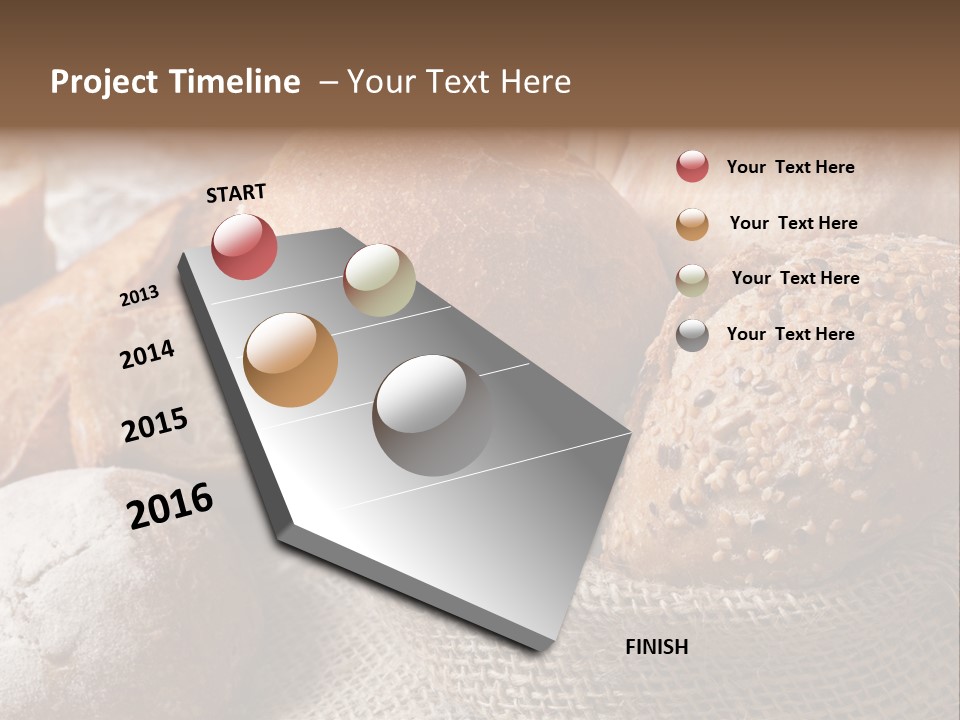 Project Timeline – Your Text Here

START

2013

2014

2015

2016

FINISH

Your Text Here

Your Text Here

Your Text Here

Your Text Here